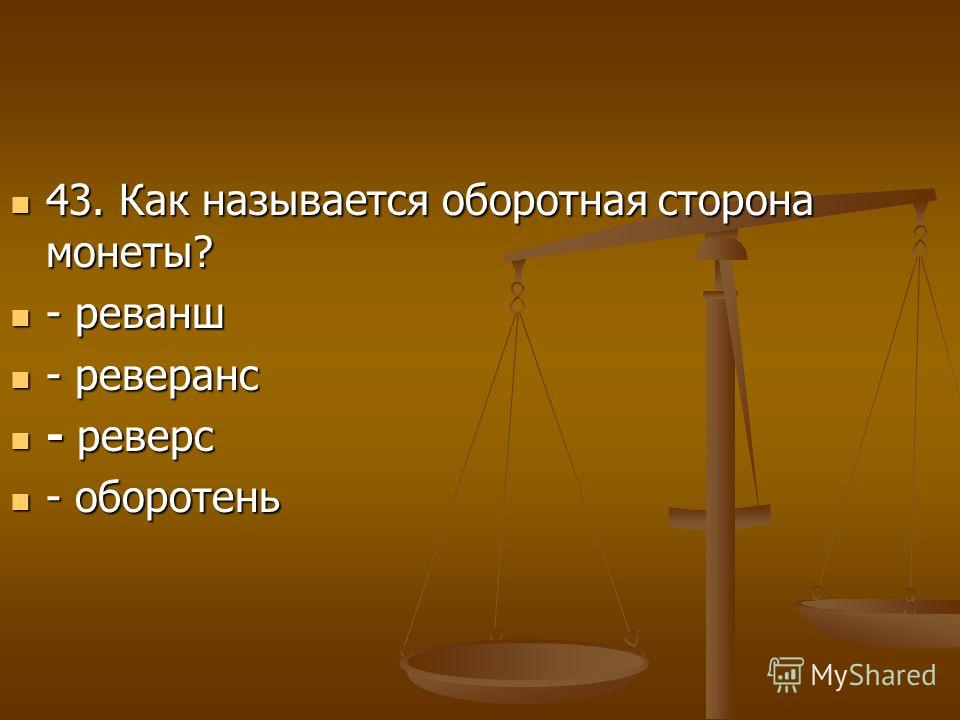 43. Как называется оборотная сторона монеты?

- реванш

- реверанс

- реверс

- оборотень

MyShared